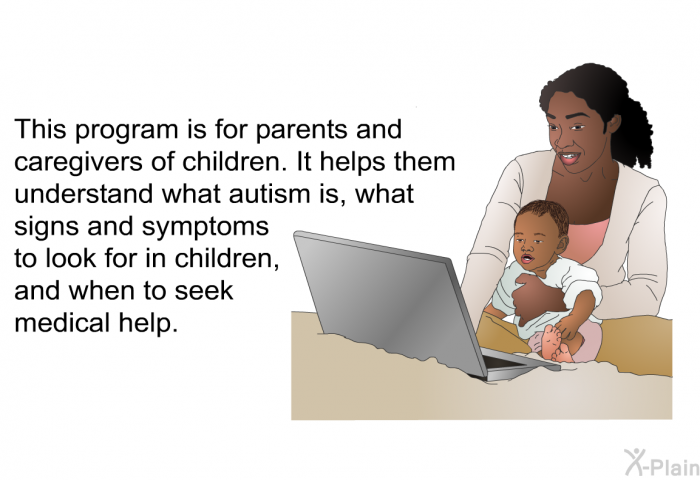 This program is for parents and caregivers of children. It helps them understand what autism is, what signs and symptoms to look for in children, and when to seek medical help.

X-Plain